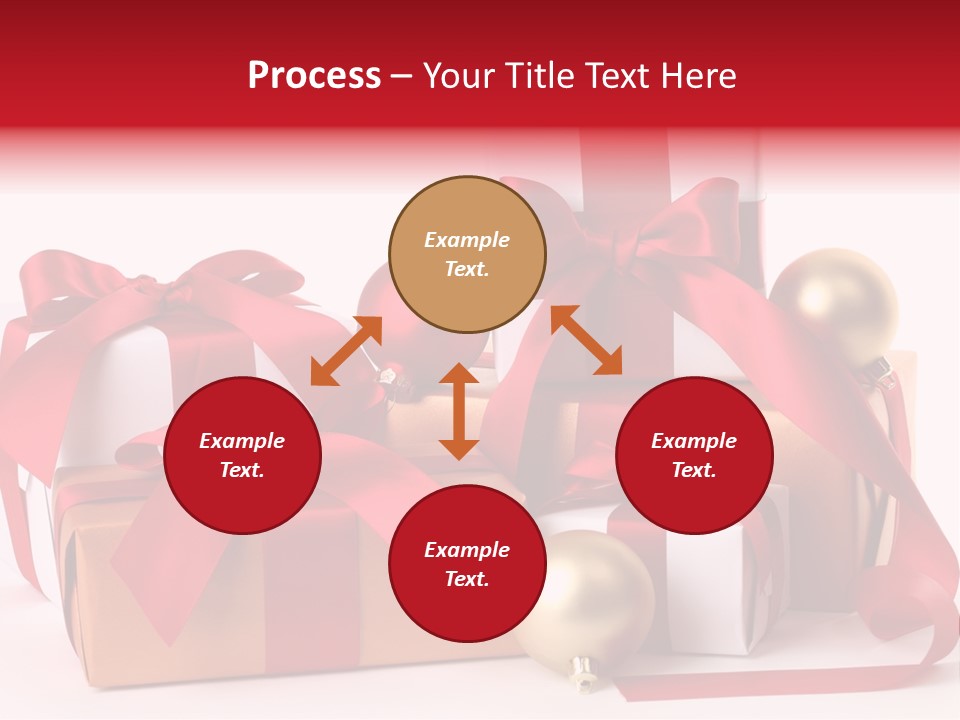 Process – Your Title Text Here

Example Text.

Example Text.

Example Text.

Example Text.